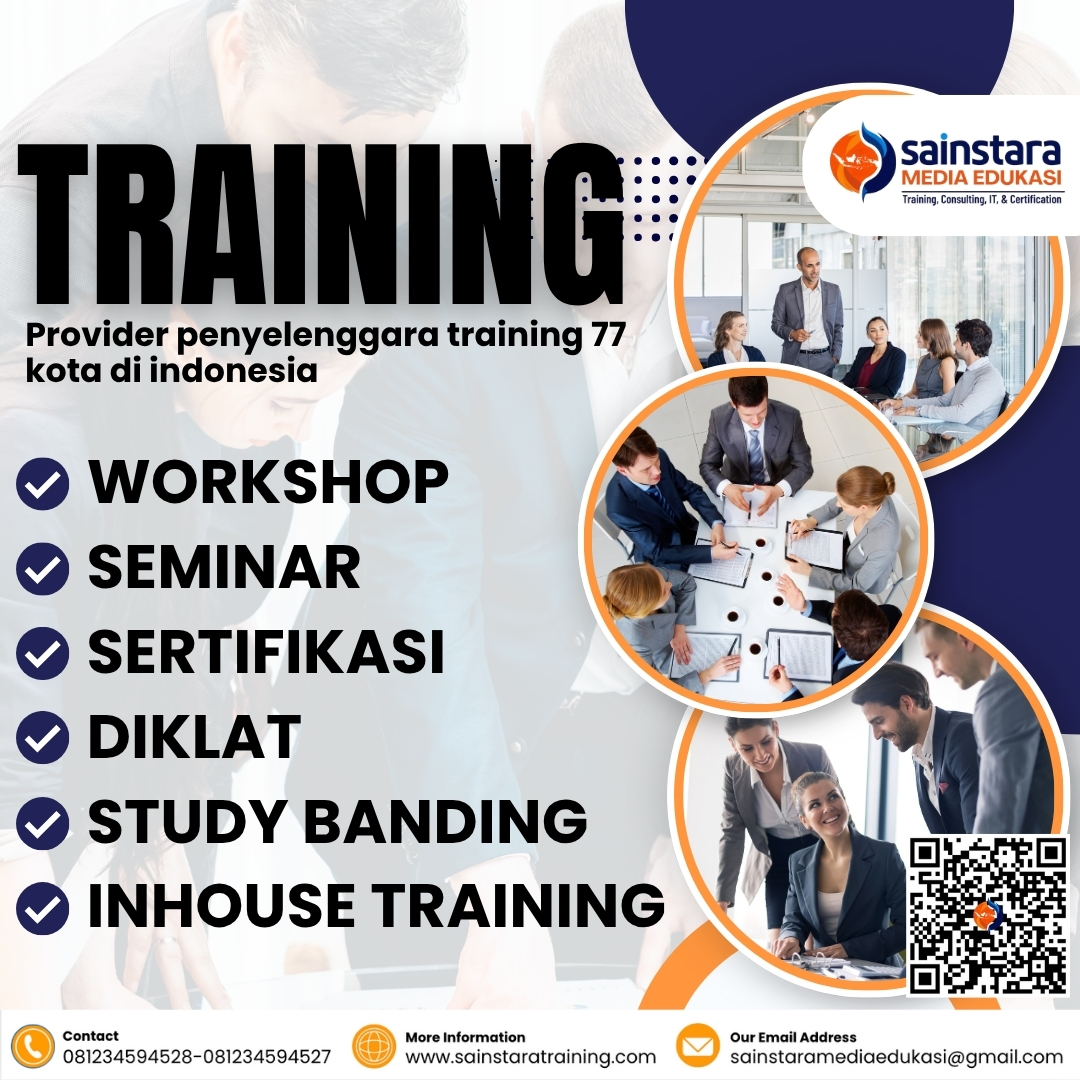 sainstara
MEDIA EDUKASI
Training, Consulting, IT, & Certification

TRAINING

Provider penyelenggara training 77 kota di indonesia

WORKSHOP
SEMINAR
SERTIFIKASI
DIKLAT
STUDY BANDING
INHOUSE TRAINING

Contact
081234594528-081234594527

More Information
www.sainstaratraining.com

Our Email Address
sainstaramediaedukasi@gmail.com